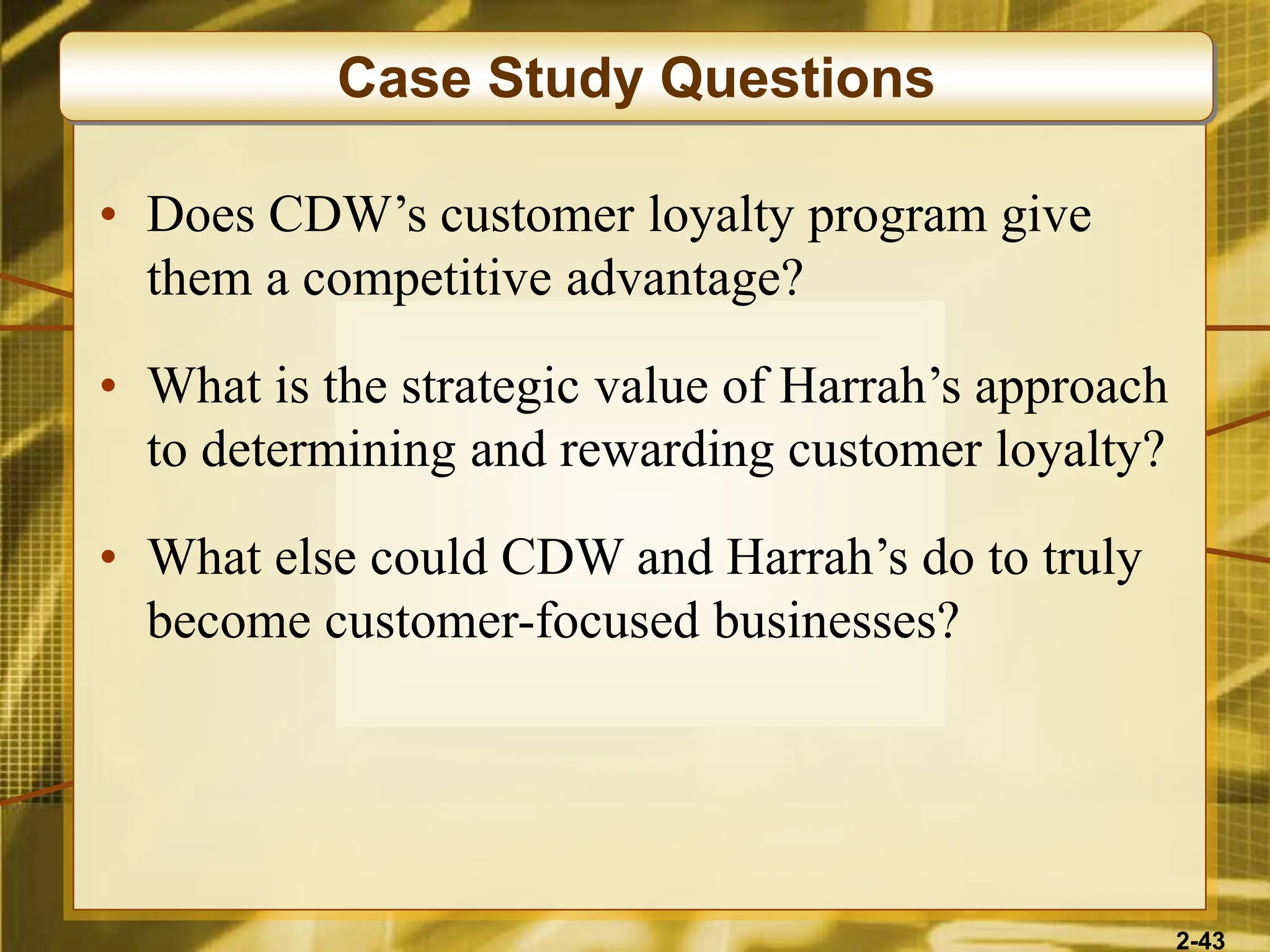 Case Study Questions

• Does CDW’s customer loyalty program give them a competitive advantage?

• What is the strategic value of Harrah’s approach to determining and rewarding customer loyalty?

• What else could CDW and Harrah’s do to truly become customer-focused businesses?

2-43